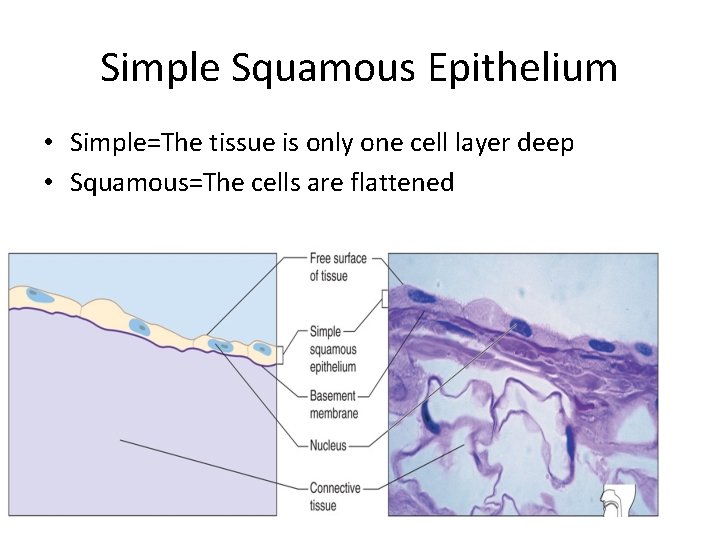 Simple Squamous Epithelium

• Simple=The tissue is only one cell layer deep
• Squamous=The cells are flattened

Free surface of tissue

Simple squamous epithelium

Basement membrane

Nucleus

Connective tissue